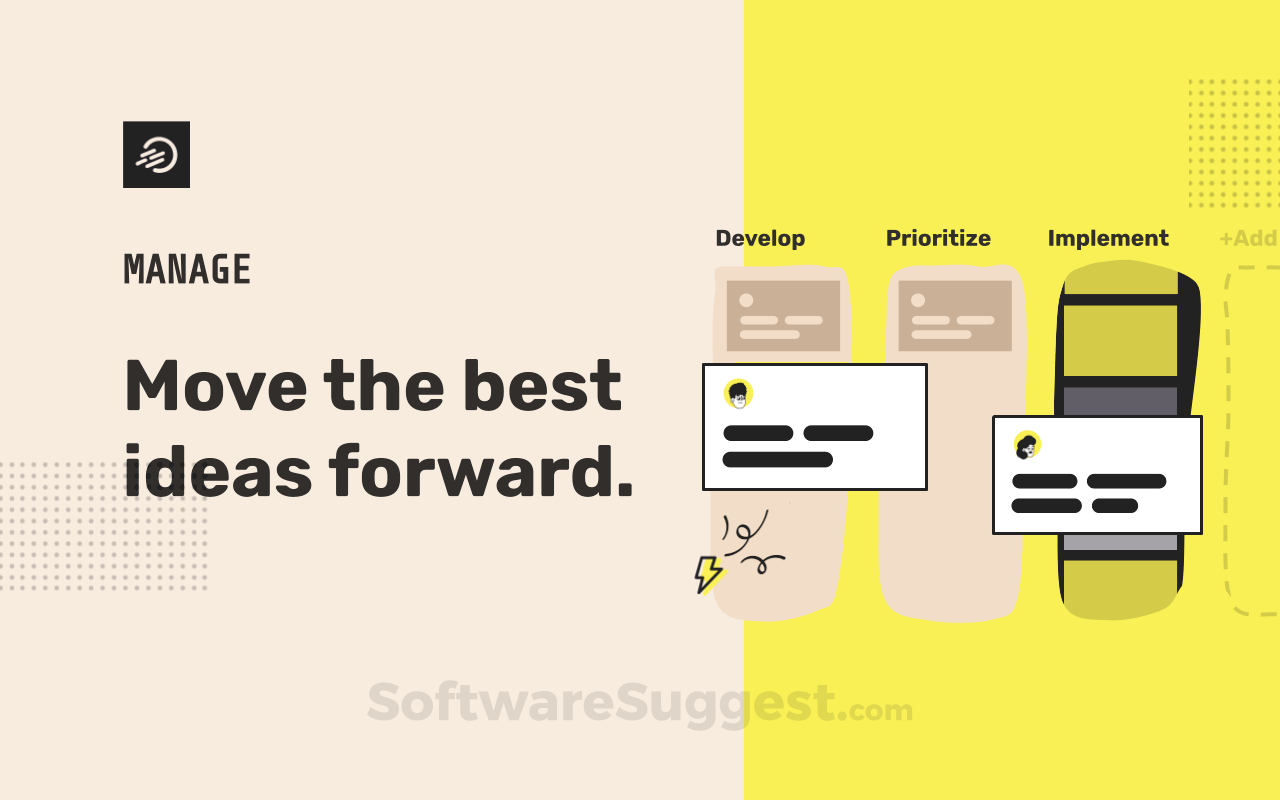 MANAGE

Move the best ideas forward.

Develop

Prioritize

Implement

+Add

SoftwareSuggest.com